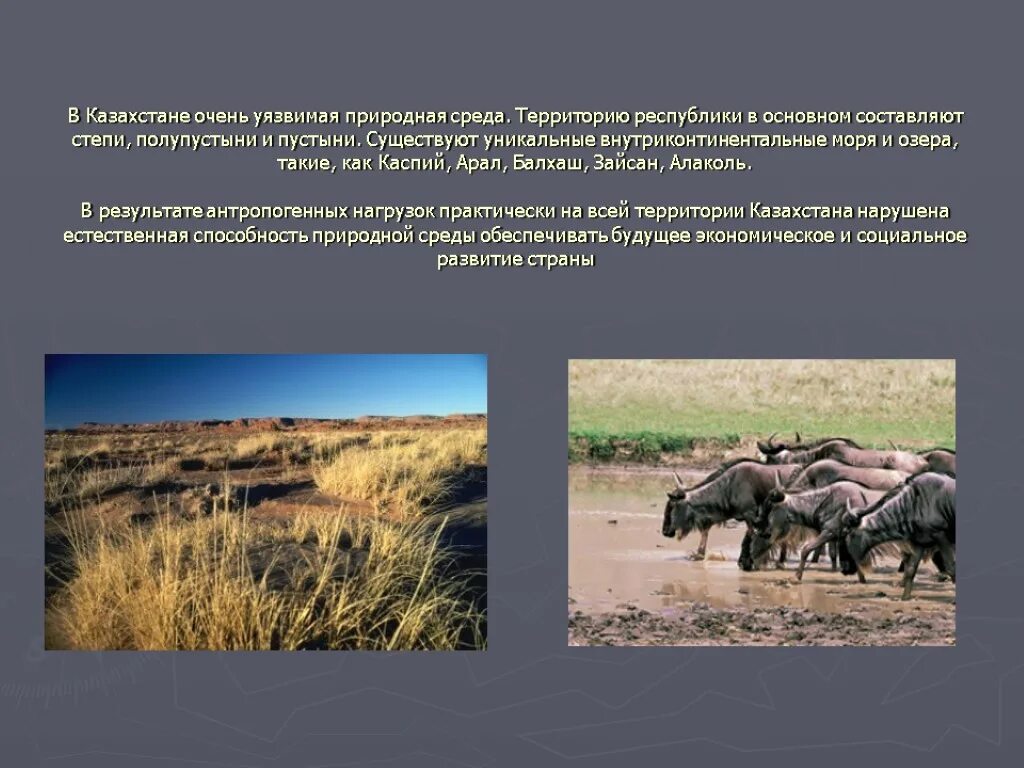 В Казахстане очень уязвимая природная среда. Территорию республики в основном составляют степи, полупустыни и пустыни. Существуют уникальные внутриконтинентальные моря и озера, такие, как Каспий, Арал, Балхаш, Зайсан, Алаколь.

В результате антропогенных нагрузок практически на всей территории Казахстана нарушена естественная способность природной среды обеспечивать будущее экономическое и социальное развитие страны